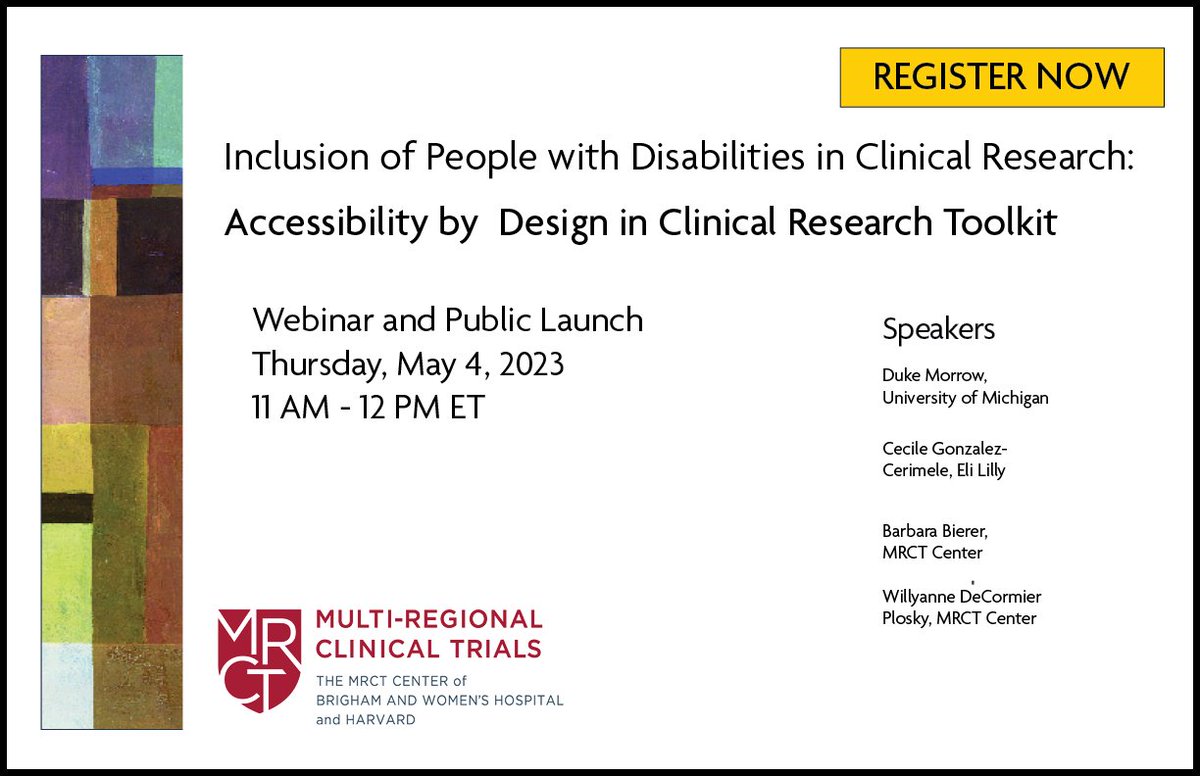 REGISTER NOW

Inclusion of People with Disabilities in Clinical Research:

Accessibility by Design in Clinical Research Toolkit

Webinar and Public Launch
Thursday, May 4, 2023
11 AM - 12 PM ET

Speakers

Duke Morrow, University of Michigan

Cecile Gonzalez-Cerimele, Eli Lilly

Barbara Bierer, MRCT Center

Willyanne DeCormier Plosky, MRCT Center

MRCT

MULTI-REGIONAL CLINICAL TRIALS

THE MRCT CENTER of BRIGHAM AND WOMEN'S HOSPITAL and HARVARD